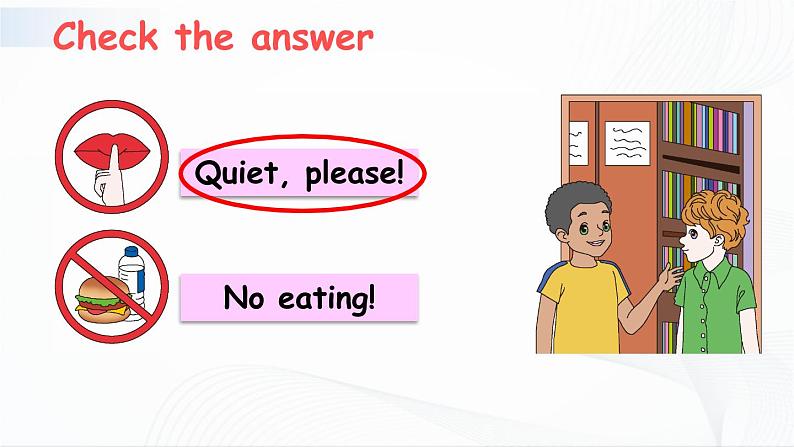 Check the answer

Quiet, please!

No eating!